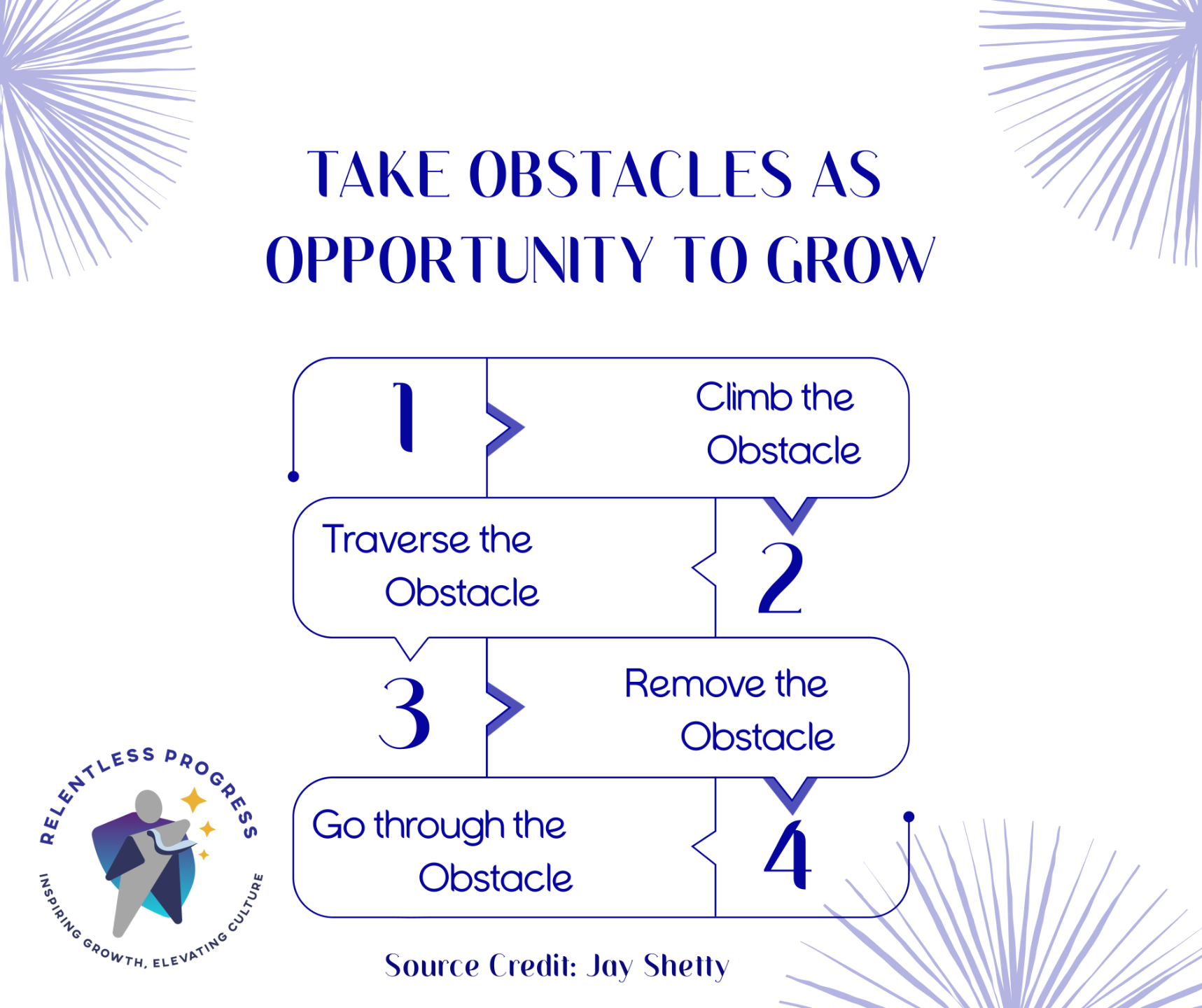 TAKE OBSTACLES AS OPPORTUNITY TO GROW

1

Climb the Obstacle

Traverse the Obstacle

2

3

Remove the Obstacle

Go through the Obstacle

4

RELENTLESS PROGRESS

INSPIRING GROWTH, ELEVATING CULTURE

Source Credit: Jay Shetty